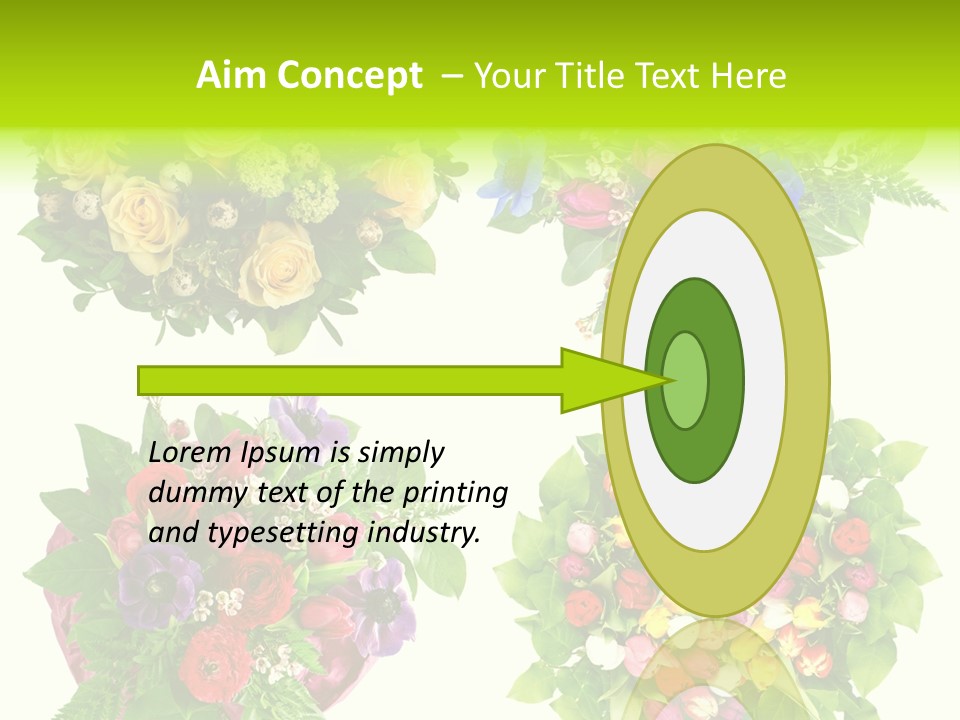 Aim Concept – Your Title Text Here

Lorem Ipsum is simply dummy text of the printing and typesetting industry.